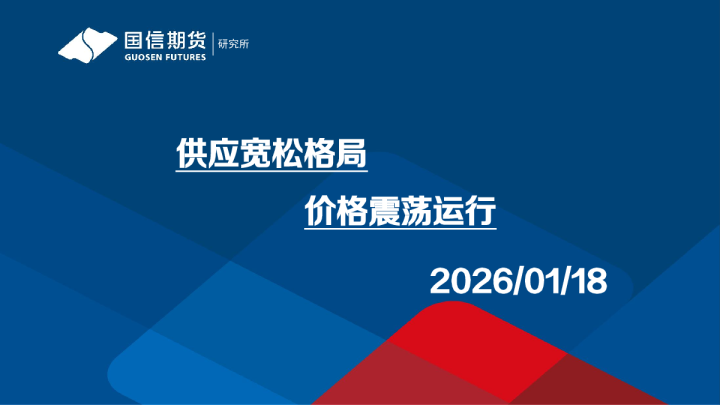 国信期货
GUOSEN FUTURES
研究所

供应宽松格局

价格震荡运行

2026/01/18